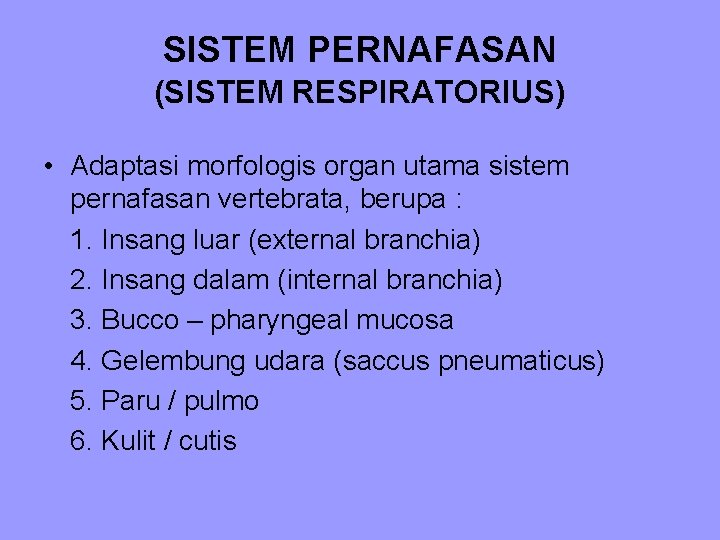 SISTEM PERNAFASAN
(SISTEM RESPIRATORIUS)

• Adaptasi morfologis organ utama sistem pernafasan vertebrata, berupa :
1. Insang luar (external branchia)
2. Insang dalam (internal branchia)
3. Bucco – pharyngeal mucosa
4. Gelembung udara (saccus pneumaticus)
5. Paru / pulmo
6. Kulit / cutis